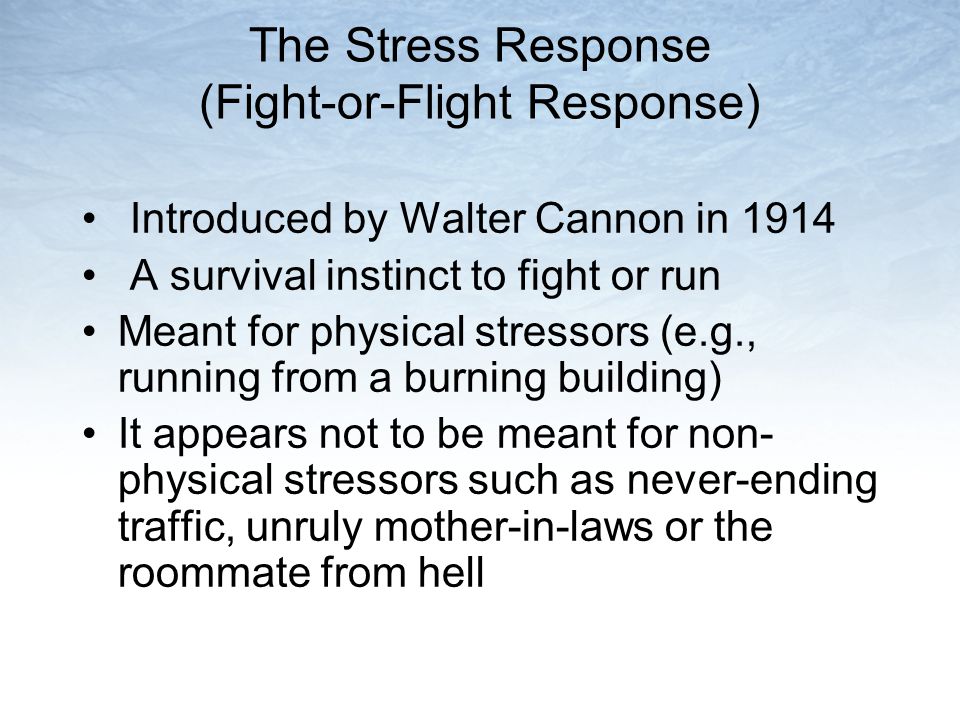 The Stress Response
(Fight-or-Flight Response)

• Introduced by Walter Cannon in 1914
• A survival instinct to fight or run
• Meant for physical stressors (e.g., running from a burning building)
• It appears not to be meant for non-physical stressors such as never-ending traffic, unruly mother-in-laws or the roommate from hell